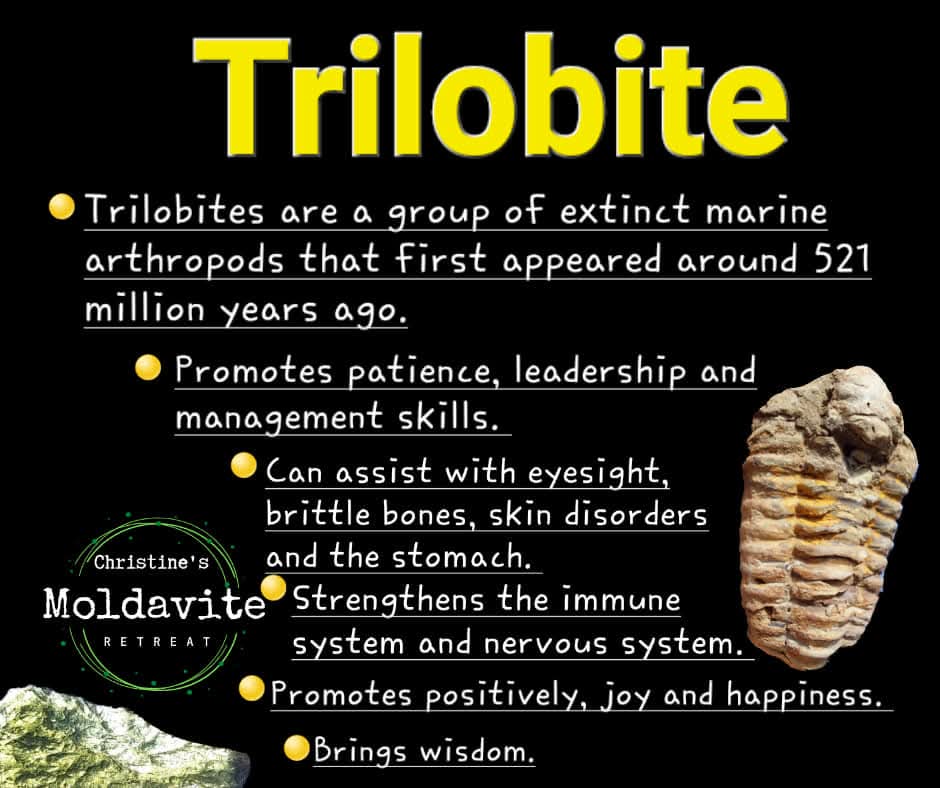 Trilobite

Trilobites are a group of extinct marine arthropods that first appeared around 521 million years ago.

Promotes patience, leadership and management skills.

Can assist with eyesight, brittle bones, skin disorders and the stomach.

Strengthens the immune system and nervous system.

Promotes positively, joy and happiness.

Brings wisdom.

Christine's
Moldavite
RETREAT